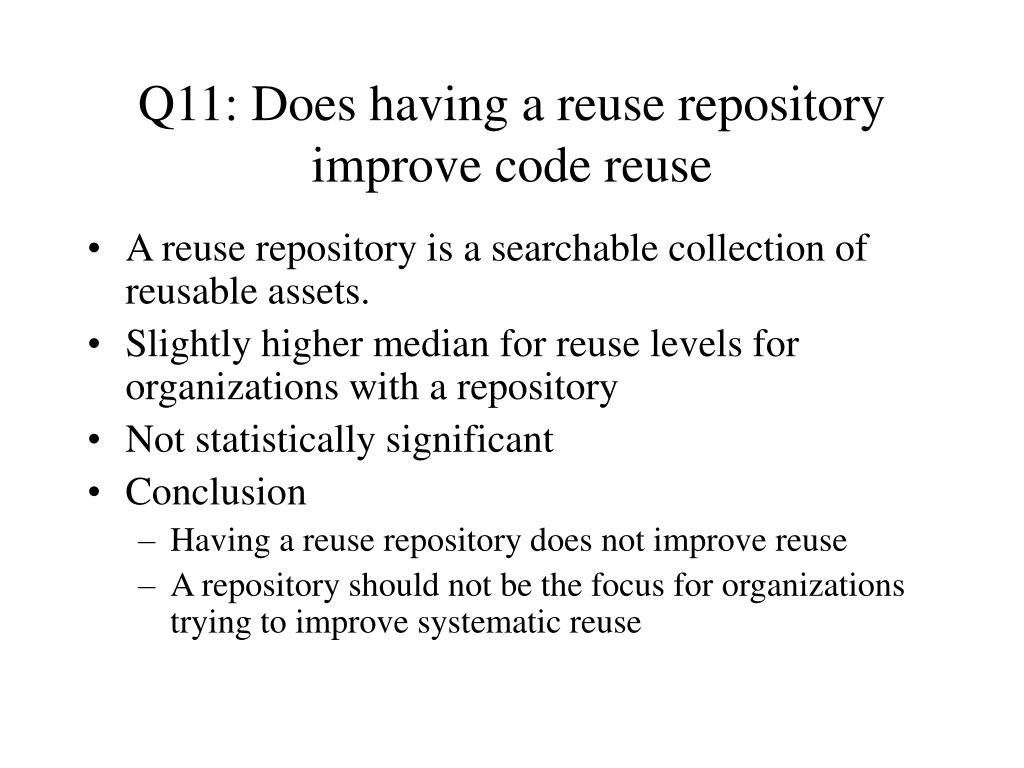 Q11: Does having a reuse repository improve code reuse

• A reuse repository is a searchable collection of reusable assets.
• Slightly higher median for reuse levels for organizations with a repository
• Not statistically significant
• Conclusion
  – Having a reuse repository does not improve reuse
  – A repository should not be the focus for organizations trying to improve systematic reuse